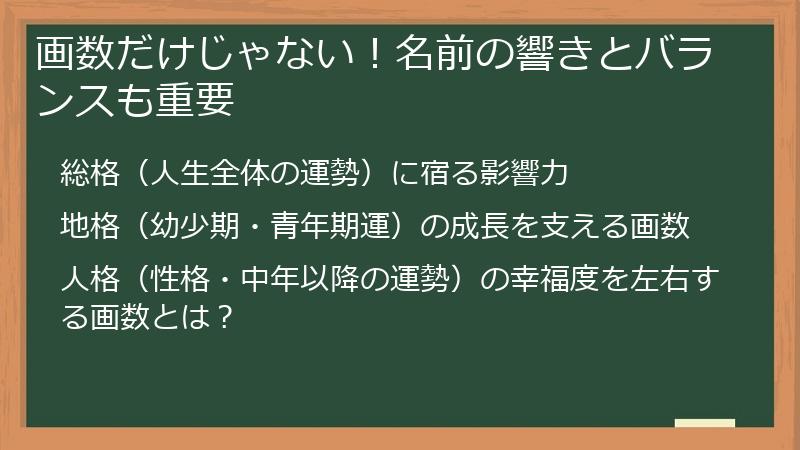 画数だけじゃない！名前の響きとバランスも重要

総格（人生全体の運勢）に宿る影響力

地格（幼少期・青年期運）の成長を支える画数

人格（性格・中年以降の運勢）の幸福度を左右する画数とは？